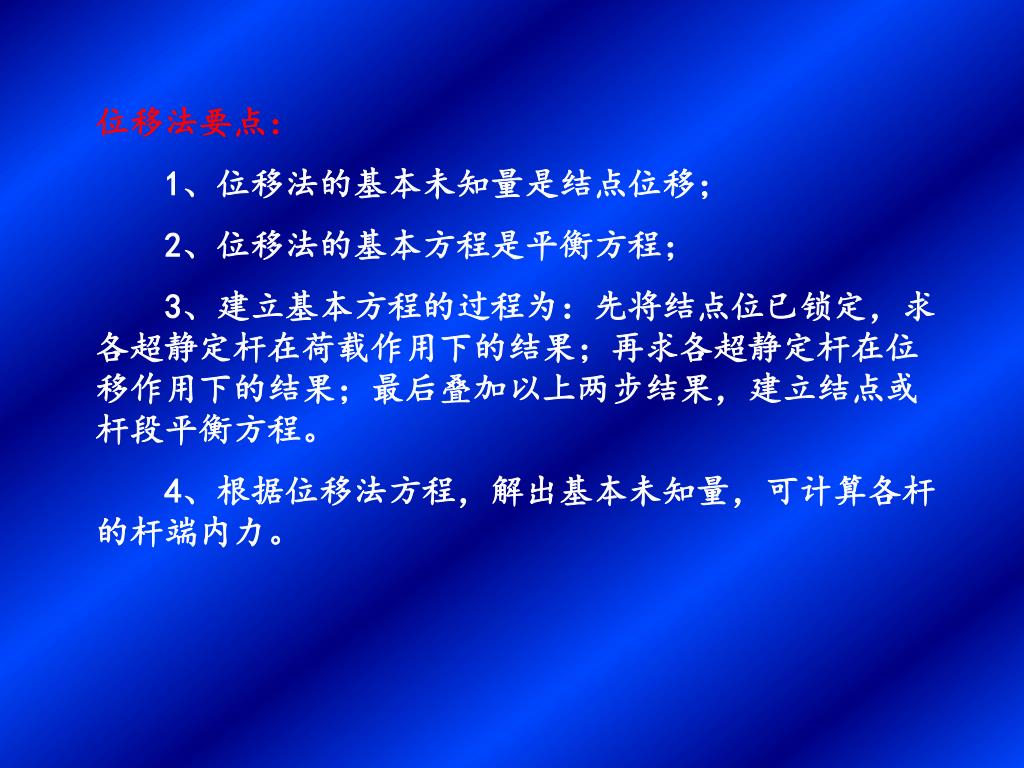 位移法要点：

1、位移法的基本未知量是结点位移；

2、位移法的基本方程是平衡方程；

3、建立基本方程的过程为：先将结点位已锁定，求各超静定杆在荷载作用下的结果；再求各超静定杆在位移作用下的结果；最后叠加以上两步结果，建立结点或杆段平衡方程。

4、根据位移法方程，解出基本未知量，可计算各杆的杆端内力。